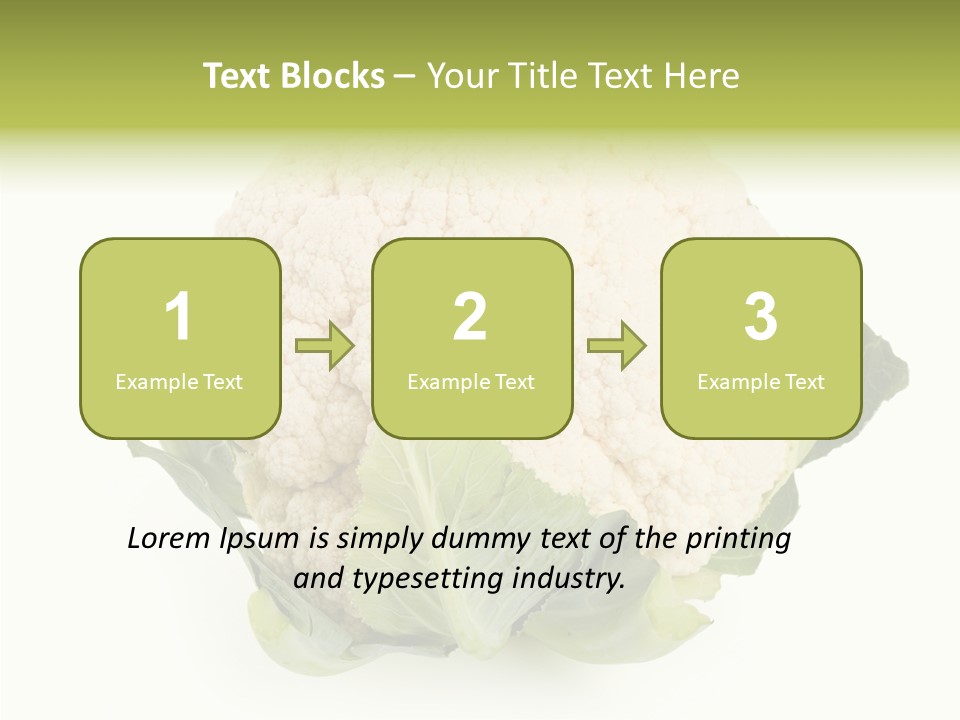 Text Blocks – Your Title Text Here

1
Example Text

2
Example Text

3
Example Text

Lorem Ipsum is simply dummy text of the printing and typesetting industry.